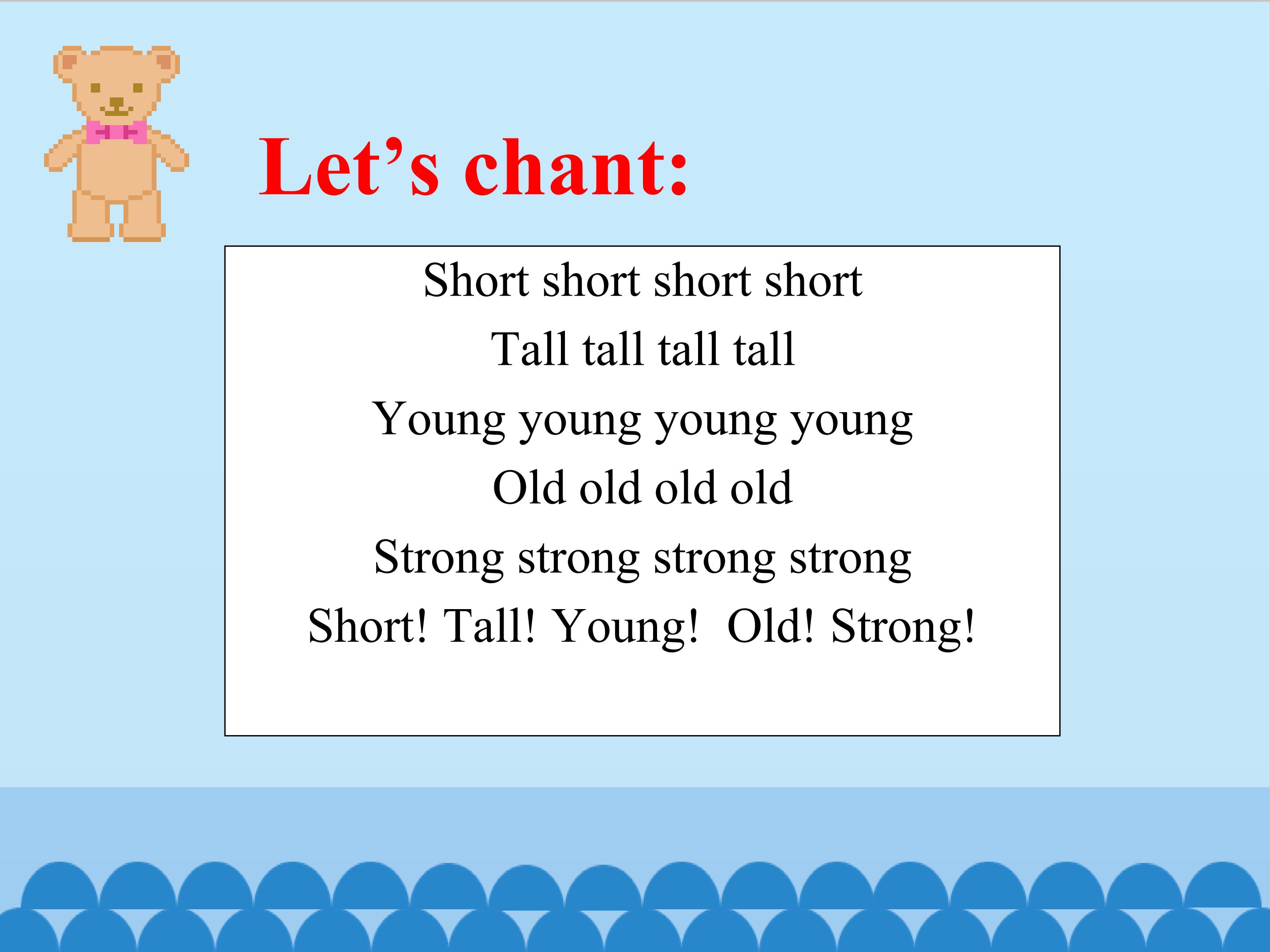 Let's chant:

Short short short short
Tall tall tall tall
Young young young young
Old old old old
Strong strong strong strong
Short! Tall! Young! Old! Strong!